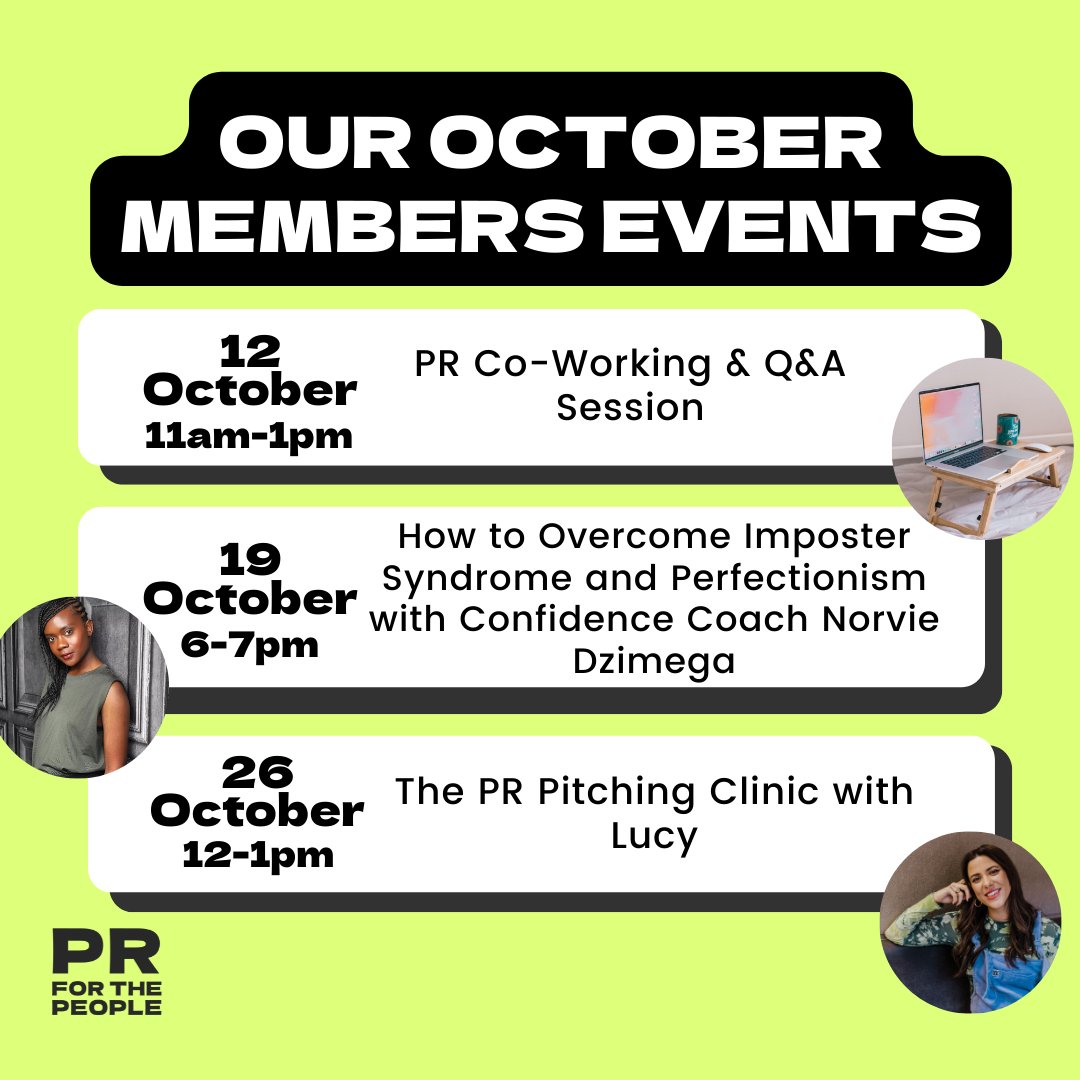 OUR OCTOBER MEMBERS EVENTS

12 October 11am-1pm

PR Co-Working & Q&A Session

19 October 6-7pm

How to Overcome Imposter Syndrome and Perfectionism with Confidence Coach Norvie Dzimega

26 October 12-1pm

The PR Pitching Clinic with Lucy

PR FOR THE PEOPLE